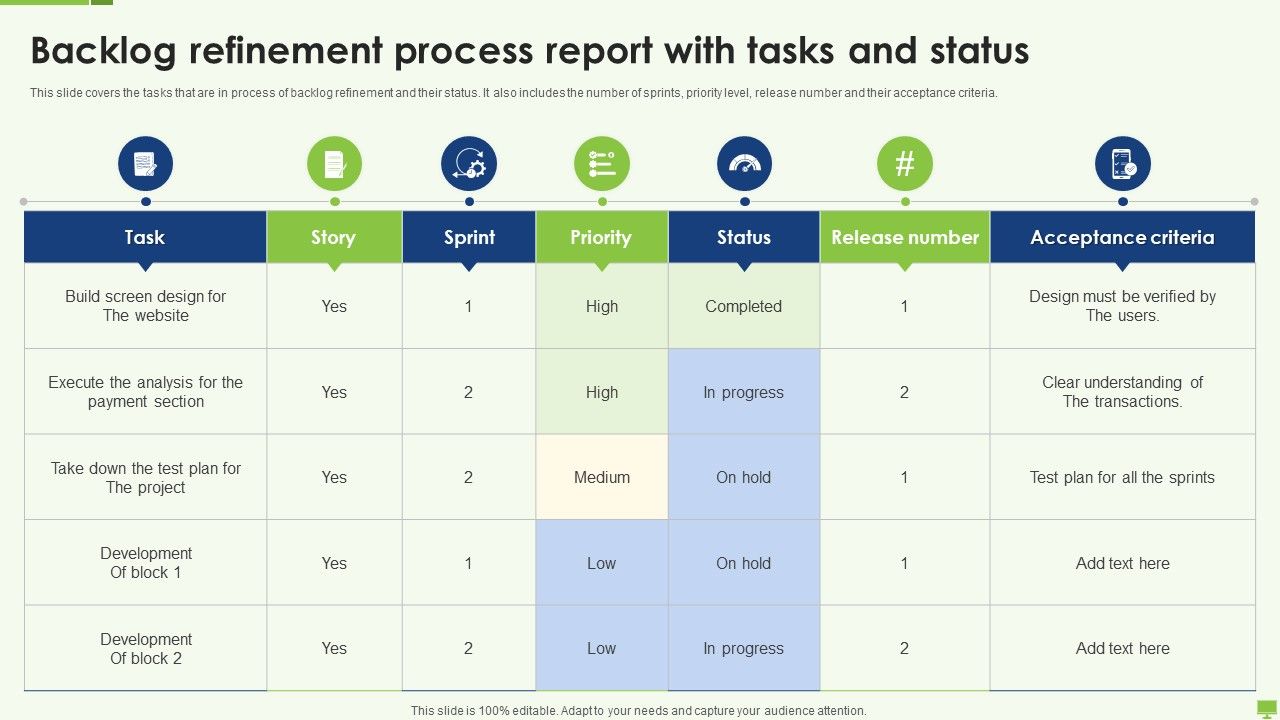 Backlog refinement process report with tasks and status

This slide covers the tasks that are in process of backlog refinement and their status. It also includes the number of sprints, priority level, release number and their acceptance criteria.

#

| Task | Story | Sprint | Priority | Status | Release number | Acceptance criteria |
|---|---|---|---|---|---|---|
| Build screen design for The website | Yes | 1 | High | Completed | 1 | Design must be verified by The users. |
| Execute the analysis for the payment section | Yes | 2 | High | In progress | 2 | Clear understanding of The transactions. |
| Take down the test plan for The project | Yes | 2 | Medium | On hold | 1 | Test plan for all the sprints |
| Development Of block 1 | Yes | 1 | Low | On hold | 1 | Add text here |
| Development Of block 2 | Yes | 2 | Low | In progress | 2 | Add text here |

This slide is 100% editable. Adapt to your needs and capture your audience attention.